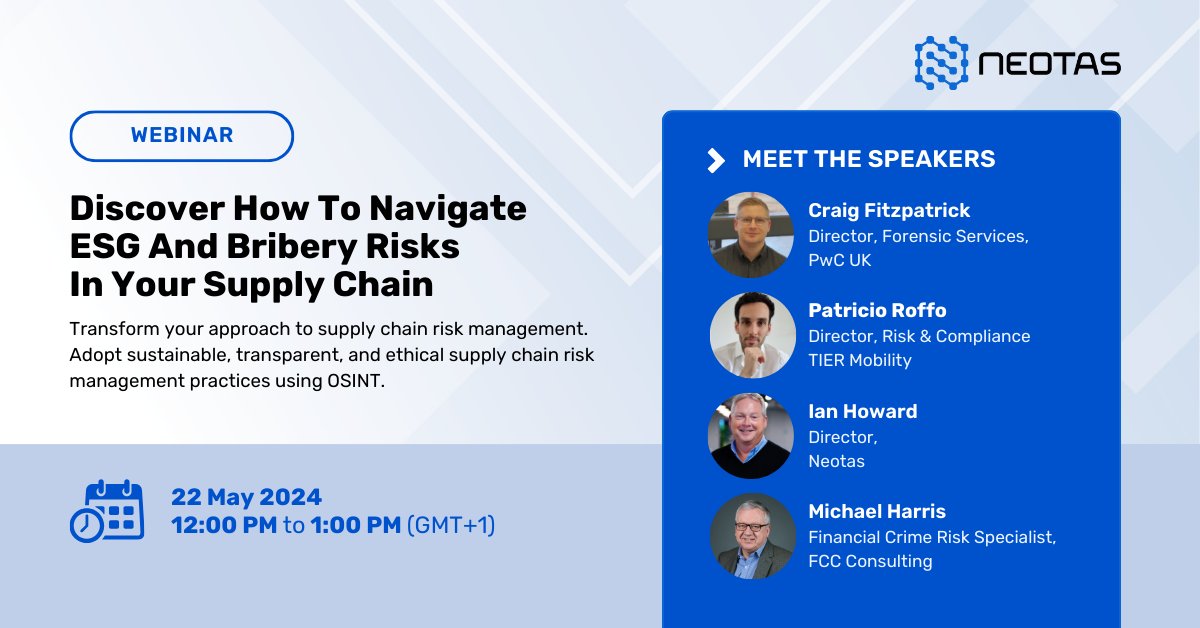 NEOTAS

WEBINAR

Discover How To Navigate ESG And Bribery Risks In Your Supply Chain

Transform your approach to supply chain risk management. Adopt sustainable, transparent, and ethical supply chain risk management practices using OSINT.

22 May 2024
12:00 PM to 1:00 PM (GMT+1)

MEET THE SPEAKERS

Craig Fitzpatrick
Director, Forensic Services,
PwC UK

Patricio Roffo
Director, Risk & Compliance
TIER Mobility

Ian Howard
Director,
Neotas

Michael Harris
Financial Crime Risk Specialist,
FCC Consulting